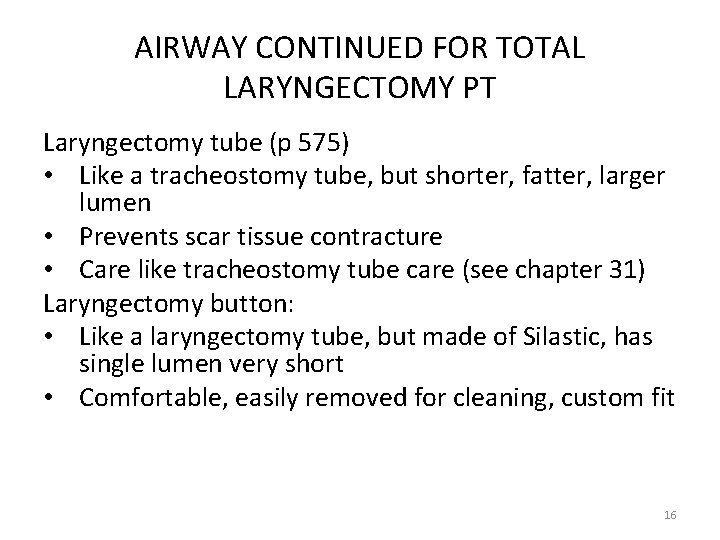 AIRWAY CONTINUED FOR TOTAL LARYNGECTOMY PT

Laryngectomy tube (p 575)
• Like a tracheostomy tube, but shorter, fatter, larger lumen
• Prevents scar tissue contracture
• Care like tracheostomy tube care (see chapter 31)
Laryngectomy button:
• Like a laryngectomy tube, but made of Silastic, has single lumen very short
• Comfortable, easily removed for cleaning, custom fit

16